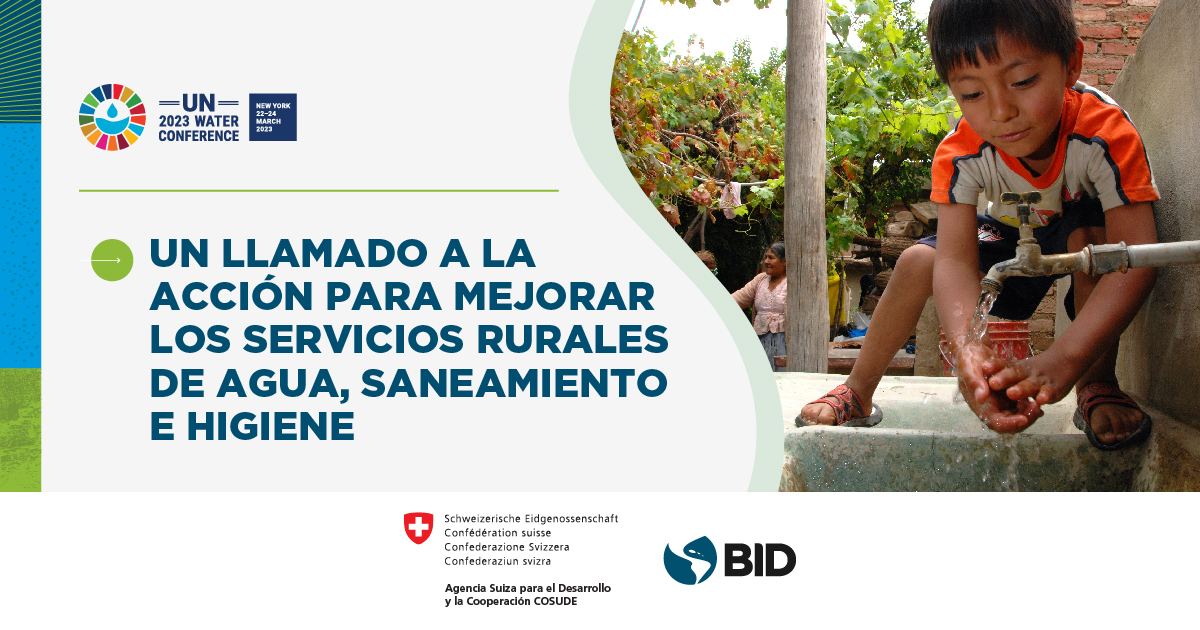 UN
2023 WATER CONFERENCE

NEW YORK
22–24
MARCH
2023

UN LLAMADO A LA ACCIÓN PARA MEJORAR LOS SERVICIOS RURALES DE AGUA, SANEAMIENTO E HIGIENE

Schweizerische Eidgenossenschaft
Confédération suisse
Confederazione Svizzera
Confederaziun svizra

Agencia Suiza para el Desarrollo y la Cooperación COSUDE

BID